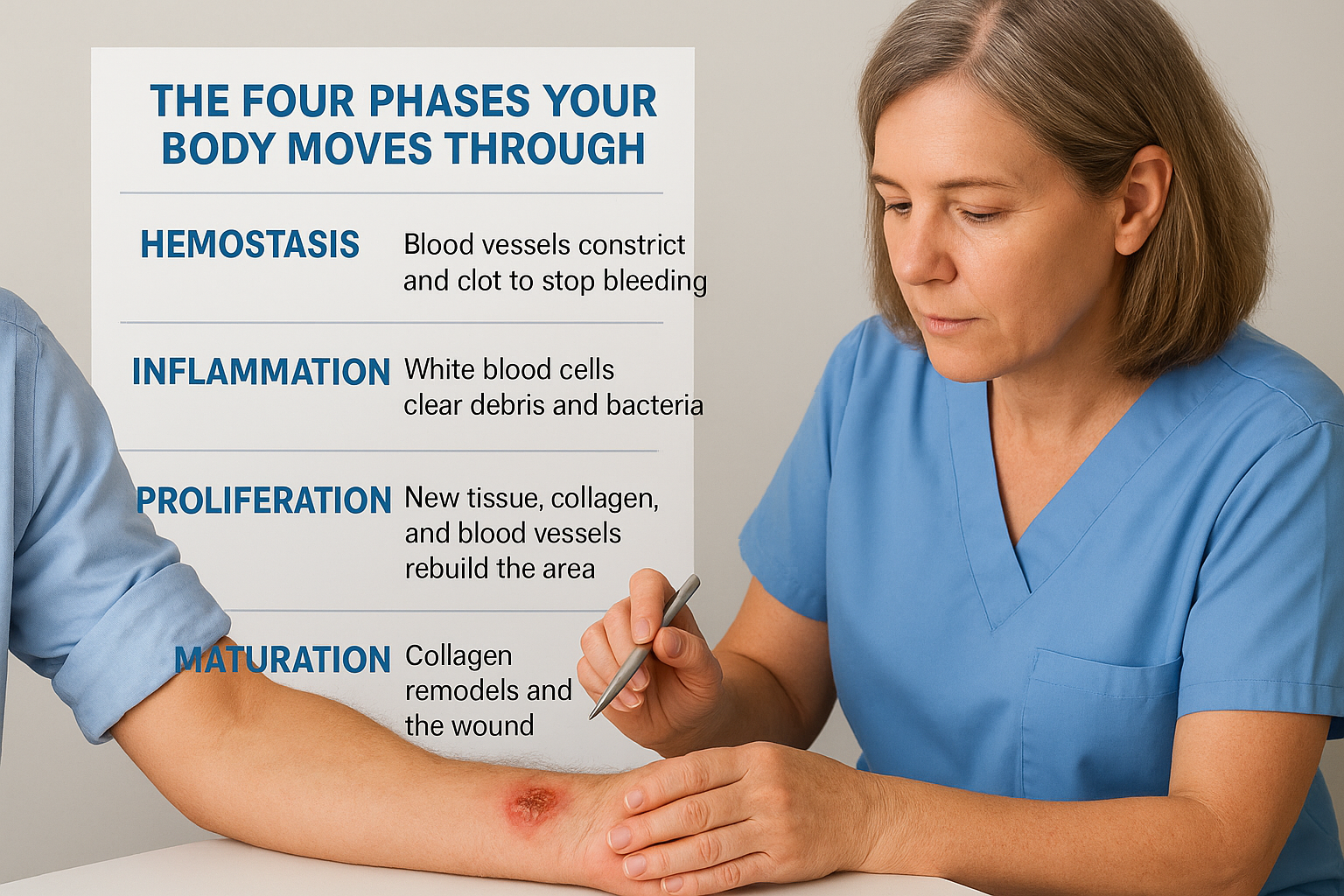 THE FOUR PHASES YOUR BODY MOVES THROUGH

HEMOSTASIS
Blood vessels constrict and clot to stop bleeding

INFLAMMATION
White blood cells clear debris and bacteria

PROLIFERATION
New tissue, collagen, and blood vessels rebuild the area

MATURATION
Collagen remodels and the wound